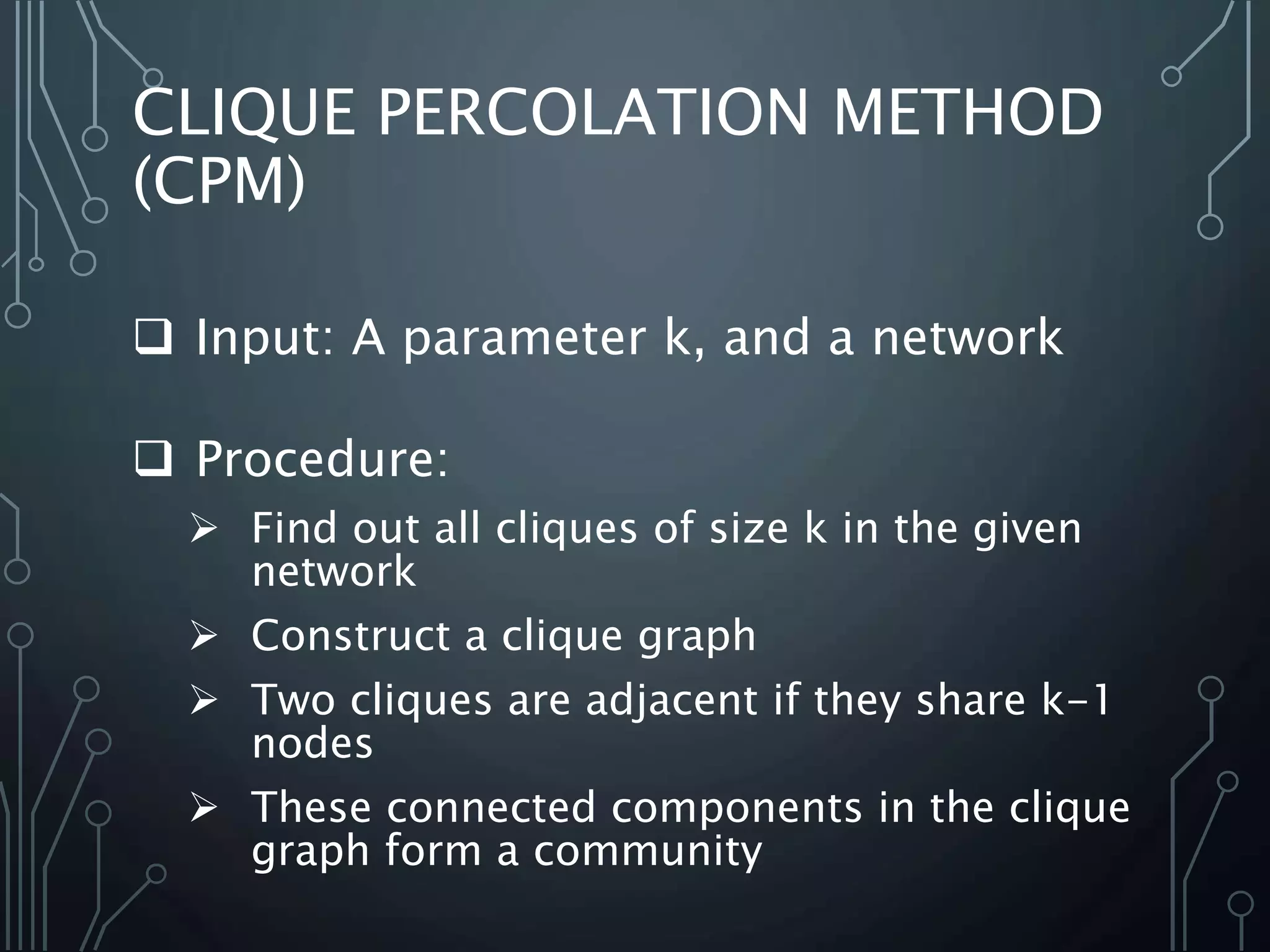 CLIQUE PERCOLATION METHOD (CPM)

❑ Input: A parameter k, and a network

❑ Procedure:

➢ Find out all cliques of size k in the given network

➢ Construct a clique graph

➢ Two cliques are adjacent if they share k-1 nodes

➢ These connected components in the clique graph form a community